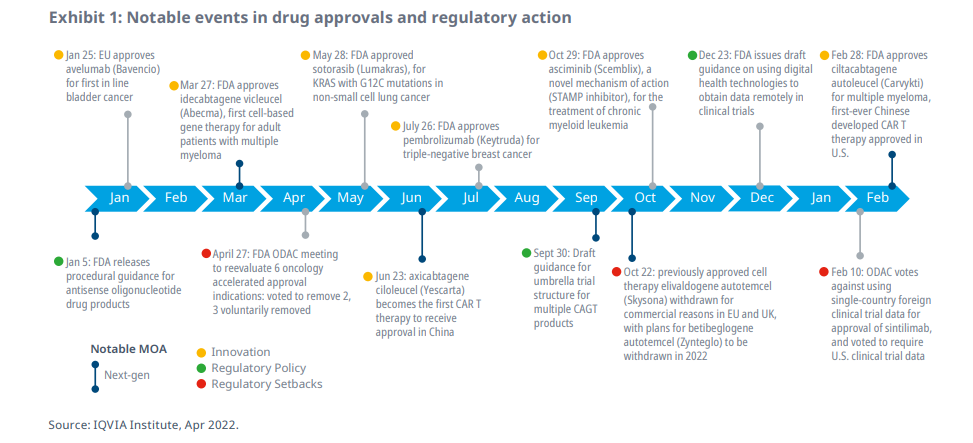 Exhibit 1: Notable events in drug approvals and regulatory action

Jan 25: EU approves avelumab (Bavencio) for first in line bladder cancer

Mar 27: FDA approves idecabtagene vicleucel (Abecma), first cell-based gene therapy for adult patients with multiple myeloma

May 28: FDA approved sotorasib (Lumakras), for KRAS with G12C mutations in non-small cell lung cancer

July 26: FDA approves pembrolizumab (Keytruda) for triple-negative breast cancer

Oct 29: FDA approves asciminib (Scemblix), a novel mechanism of action (STAMP inhibitor), for the treatment of chronic myeloid leukemia

Dec 23: FDA issues draft guidance on using digital health technologies to obtain data remotely in clinical trials

Feb 28: FDA approves ciltacabtagene autoleucel (Carvykti) for multiple myeloma, first-ever Chinese developed CAR T therapy approved in U.S.

Jan Feb Mar Apr May Jun Jul Aug Sep Oct Nov Dec Jan Feb

Jan 5: FDA releases procedural guidance for antisense oligonucleotide drug products

April 27: FDA ODAC meeting to reevaluate 6 oncology accelerated approval indications: voted to remove 2, 3 voluntarily removed

Jun 23: axicabtagene ciloleucel (Yescarta) becomes the first CAR T therapy to receive approval in China

Sept 30: Draft guidance for umbrella trial structure for multiple CAGT products

Oct 22: previously approved cell therapy elivaldogene autotemcel (Skysona) withdrawn for commercial reasons in EU and UK, with plans for betibeglogene autotemcel (Zynteglo) to be withdrawn in 2022

Feb 10: ODAC votes against using single-country foreign clinical trial data for approval of sintilimab, and voted to require U.S. clinical trial data

Notable MOA
Next-gen
Innovation
Regulatory Policy
Regulatory Setbacks

Source: IQVIA Institute, Apr 2022.